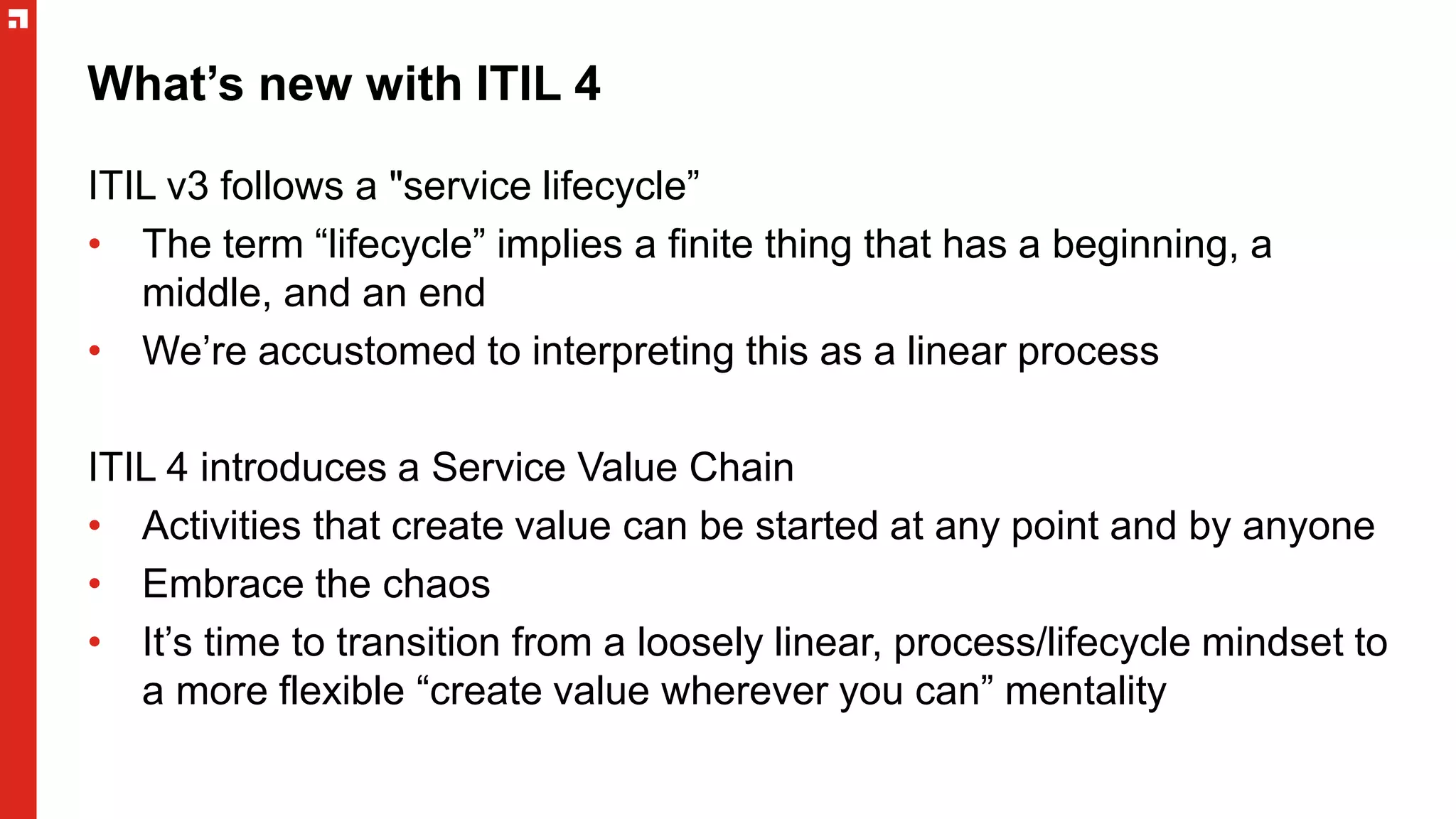 What’s new with ITIL 4

ITIL v3 follows a "service lifecycle”

• The term “lifecycle” implies a finite thing that has a beginning, a middle, and an end
• We’re accustomed to interpreting this as a linear process

ITIL 4 introduces a Service Value Chain

• Activities that create value can be started at any point and by anyone
• Embrace the chaos
• It’s time to transition from a loosely linear, process/lifecycle mindset to a more flexible “create value wherever you can” mentality